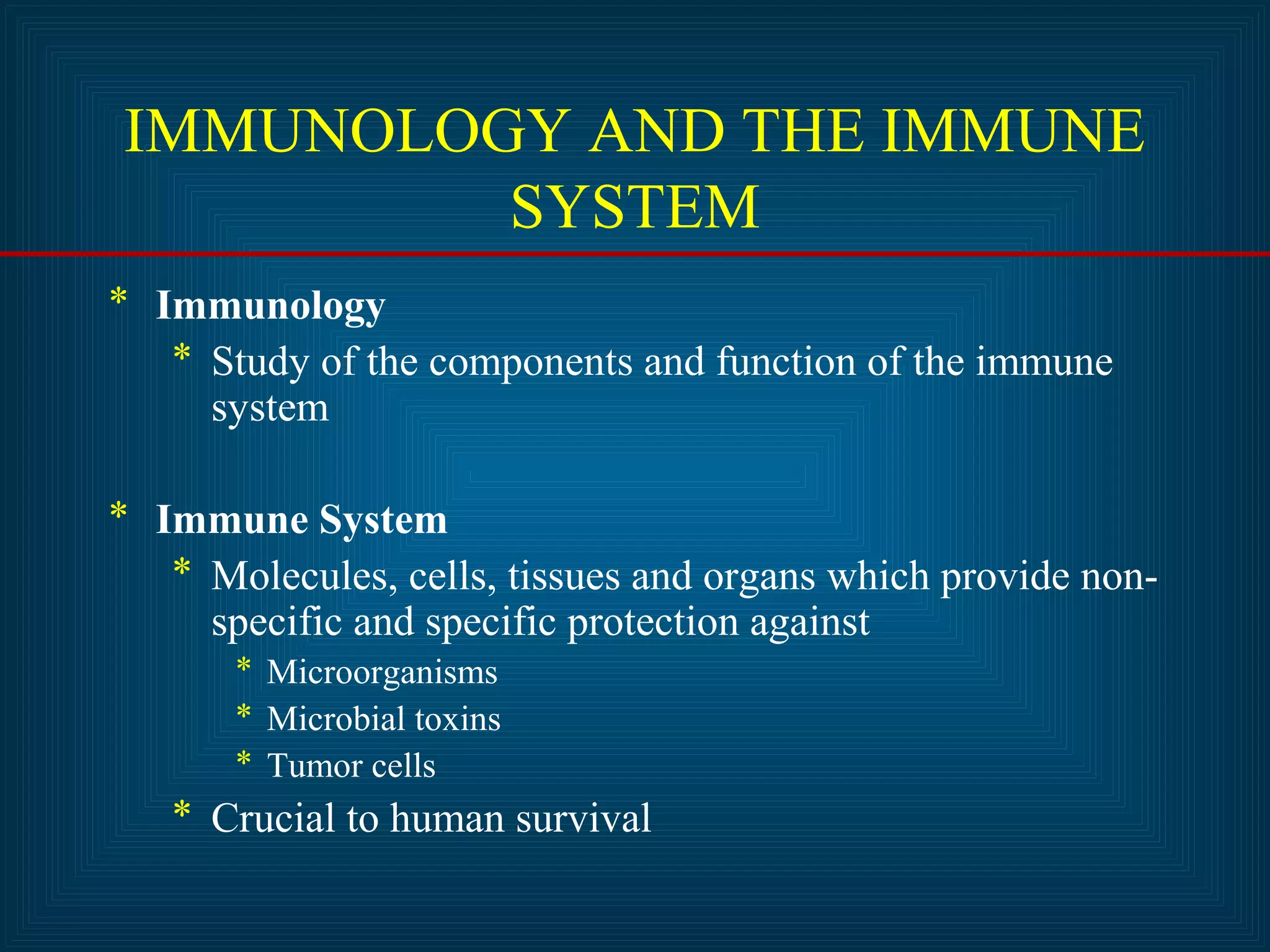 IMMUNOLOGY AND THE IMMUNE SYSTEM

* Immunology
  * Study of the components and function of the immune system

* Immune System
  * Molecules, cells, tissues and organs which provide non-specific and specific protection against
    * Microorganisms
    * Microbial toxins
    * Tumor cells
  * Crucial to human survival